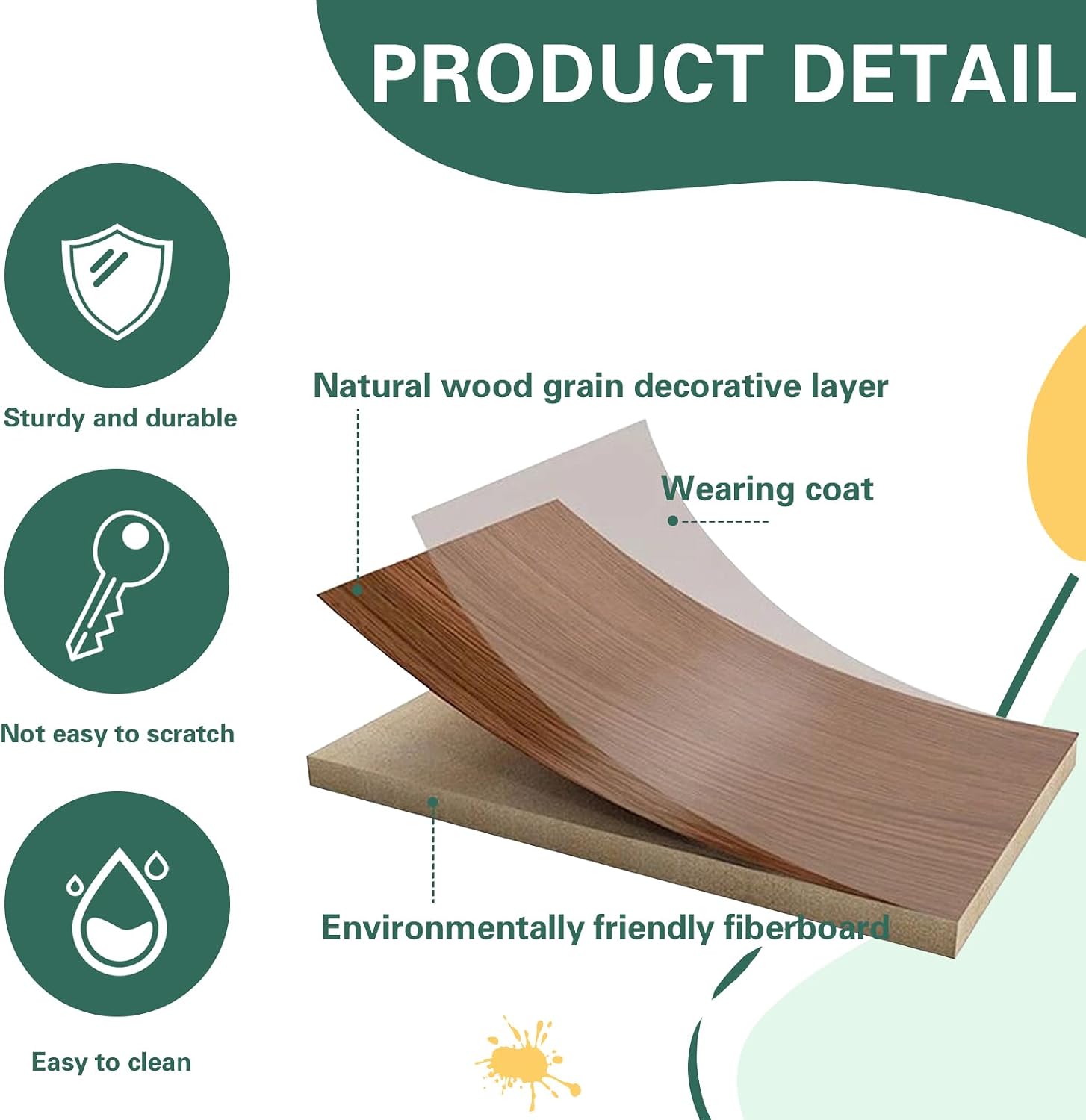 PRODUCT DETAIL

Sturdy and durable

Not easy to scratch

Easy to clean

Natural wood grain decorative layer

Wearing coat

Environmentally friendly fiberboard